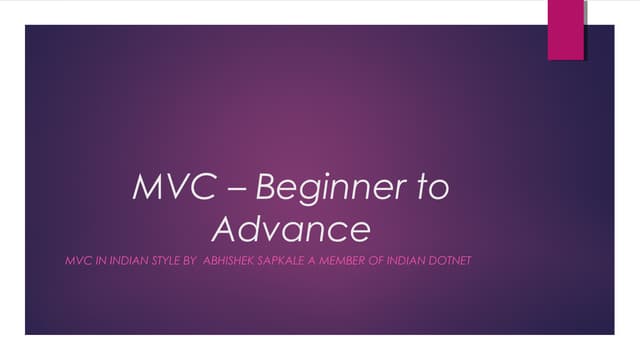 MVC – Beginner to Advance

MVC IN INDIAN STYLE BY  ABHISHEK SAPKALE A MEMBER OF INDIAN DOTNET